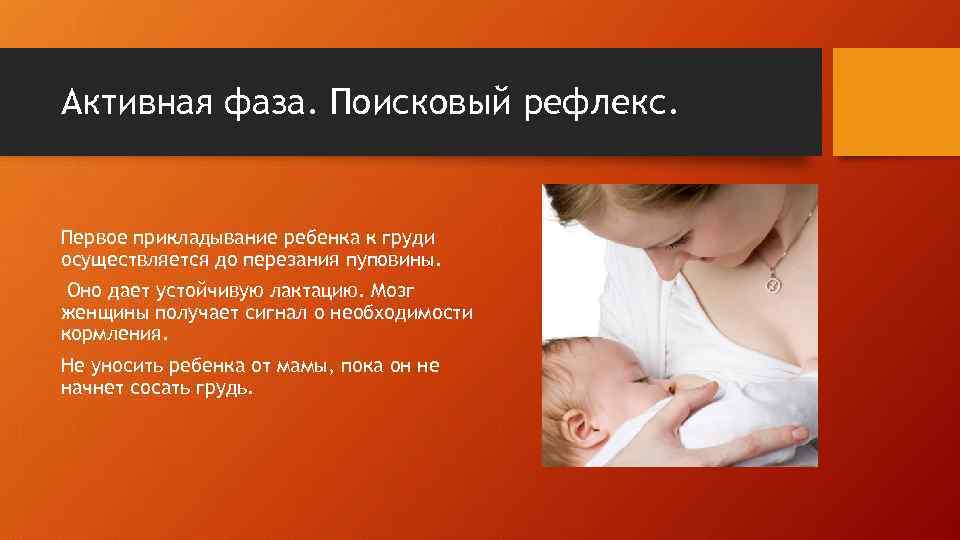 Активная фаза. Поисковый рефлекс.

Первое прикладывание ребенка к груди осуществляется до перезания пуповины.

Оно дает устойчивую лактацию. Мозг женщины получает сигнал о необходимости кормления.

Не уносить ребенка от мамы, пока он не начнет сосать грудь.